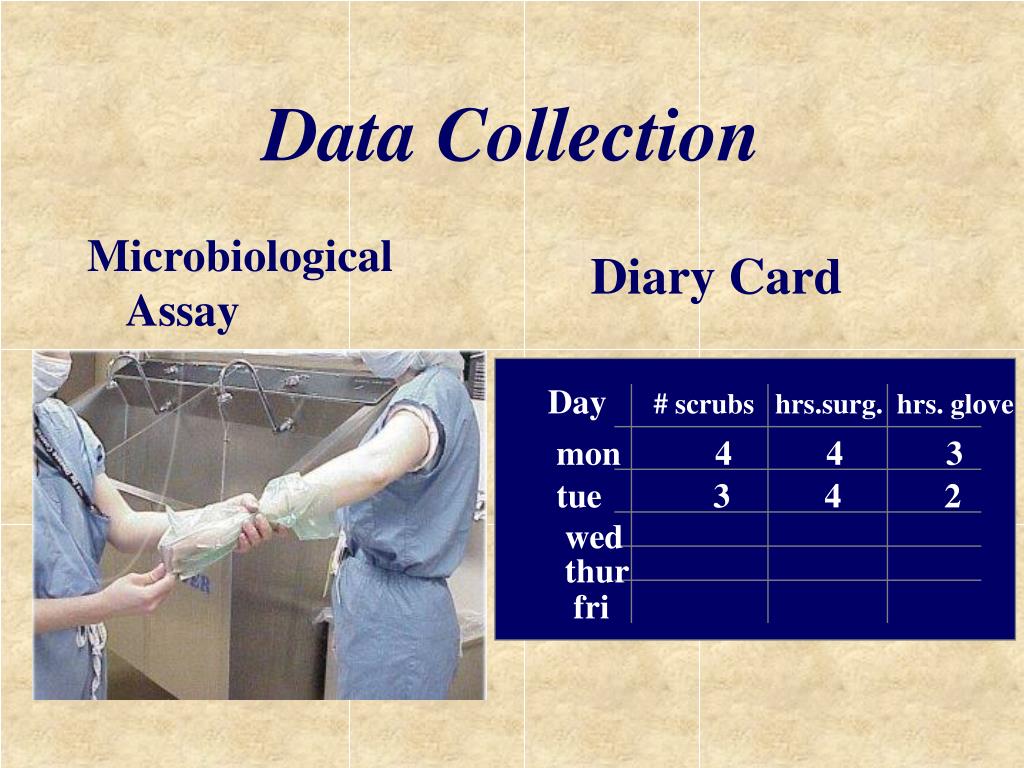 Data Collection

Microbiological Assay

Diary Card

| Day | # scrubs | hrs.surg. | hrs. glove |
|---|---|---|---|
| mon | 4 | 4 | 3 |
| tue | 3 | 4 | 2 |
| wed | | | |
| thur | | | |
| fri | | | |